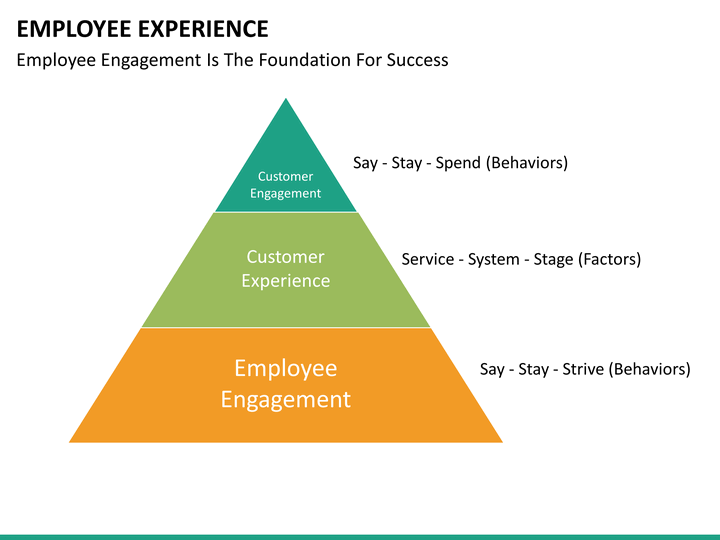 EMPLOYEE EXPERIENCE

Employee Engagement Is The Foundation For Success

Customer Engagement

Say - Stay - Spend (Behaviors)

Customer Experience

Service - System - Stage (Factors)

Employee Engagement

Say - Stay - Strive (Behaviors)